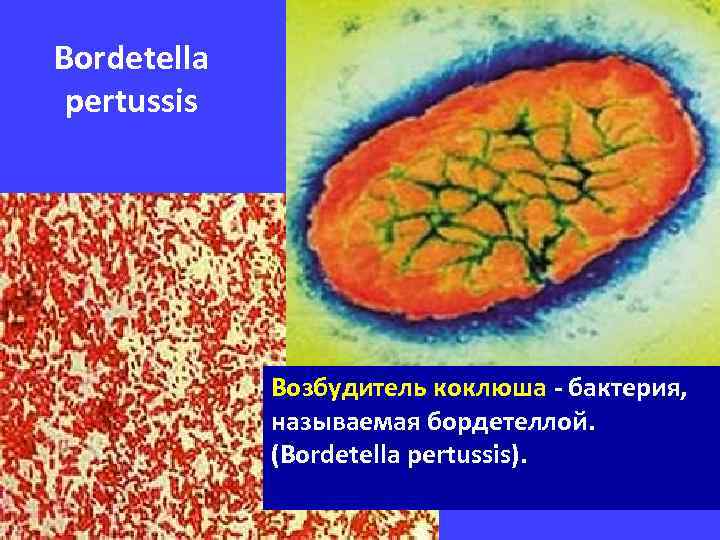 Bordetella pertussis

Возбудитель коклюша - бактерия, называемая бордетеллой. (Bordetella pertussis).